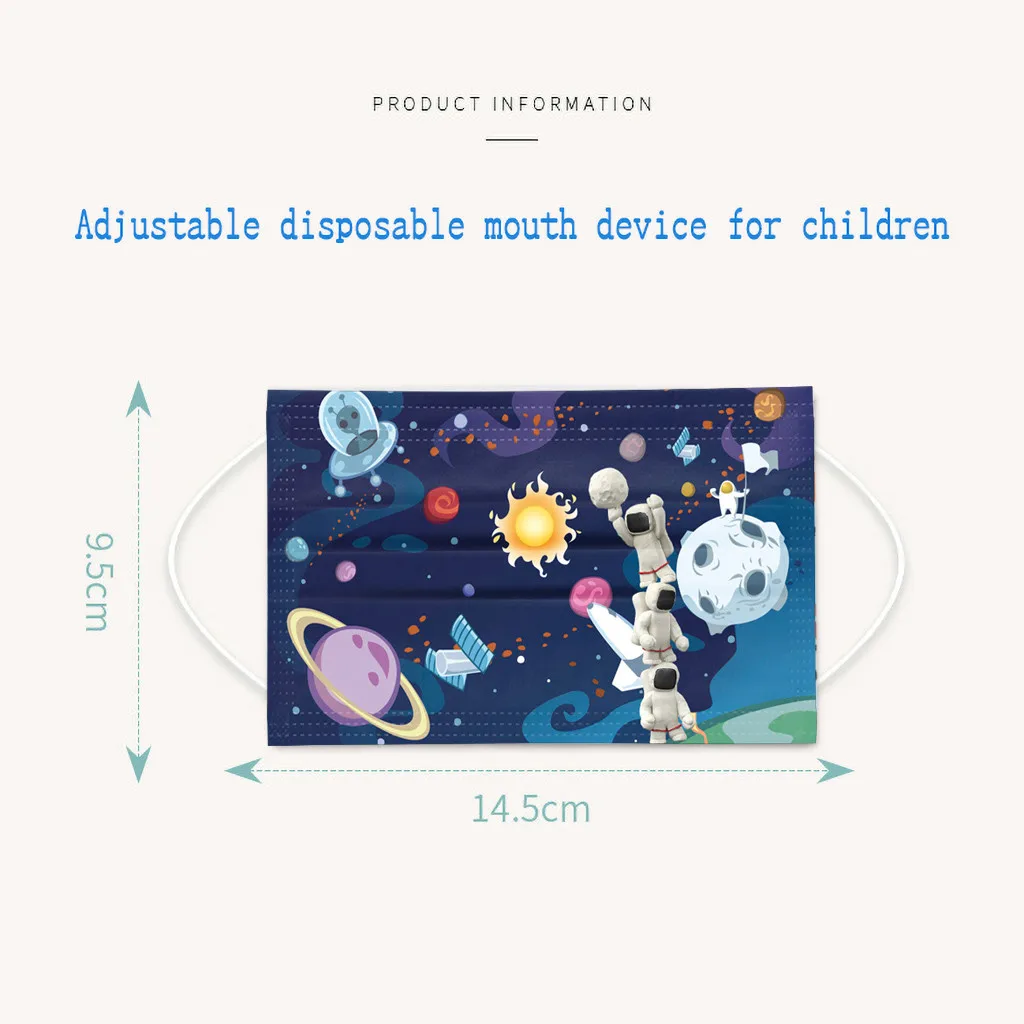 PRODUCT INFORMATION

Adjustable disposable mouth device for children

9.5cm

14.5cm